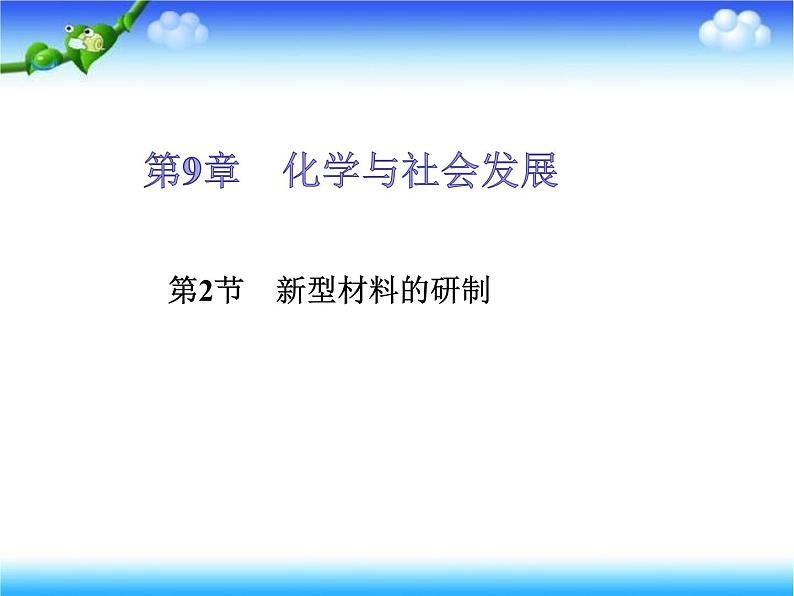 第9章　化学与社会发展

第2节　新型材料的研制